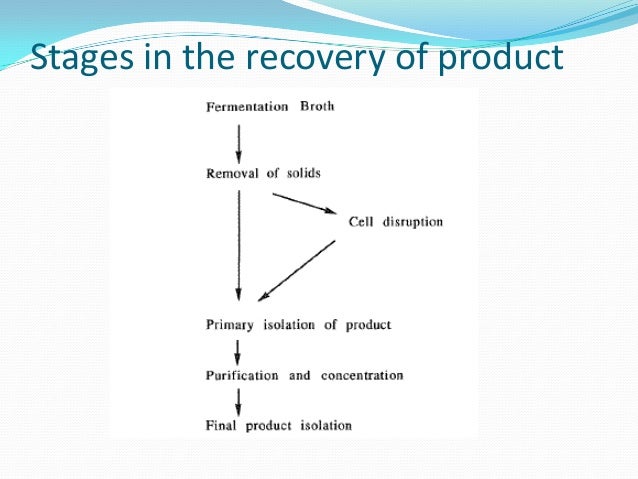 Stages in the recovery of product

Fermentation Broth

Removal of solids

Cell disruption

Primary isolation of product

Purification and concentration

Final product isolation